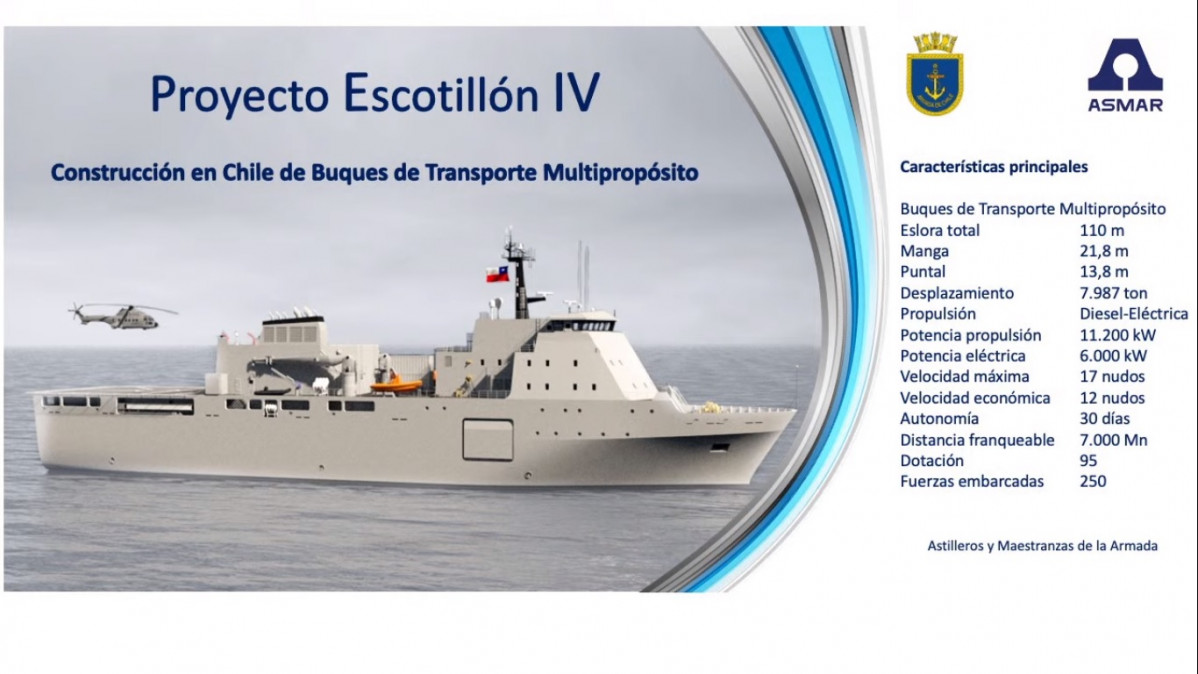 Proyecto Escotillón IV

Construcción en Chile de Buques de Transporte Multipropósito

ARMADA DE CHILE

ASMAR

Características principales

Buques de Transporte Multipropósito

| | |
|---|---|
| Eslora total | 110 m |
| Manga | 21,8 m |
| Puntal | 13,8 m |
| Desplazamiento | 7.987 ton |
| Propulsión | Diesel-Eléctrica |
| Potencia propulsión | 11.200 kW |
| Potencia eléctrica | 6.000 kW |
| Velocidad máxima | 17 nudos |
| Velocidad económica | 12 nudos |
| Autonomía | 30 días |
| Distancia franqueable | 7.000 Mn |
| Dotación | 95 |
| Fuerzas embarcadas | 250 |

Astilleros y Maestranzas de la Armada